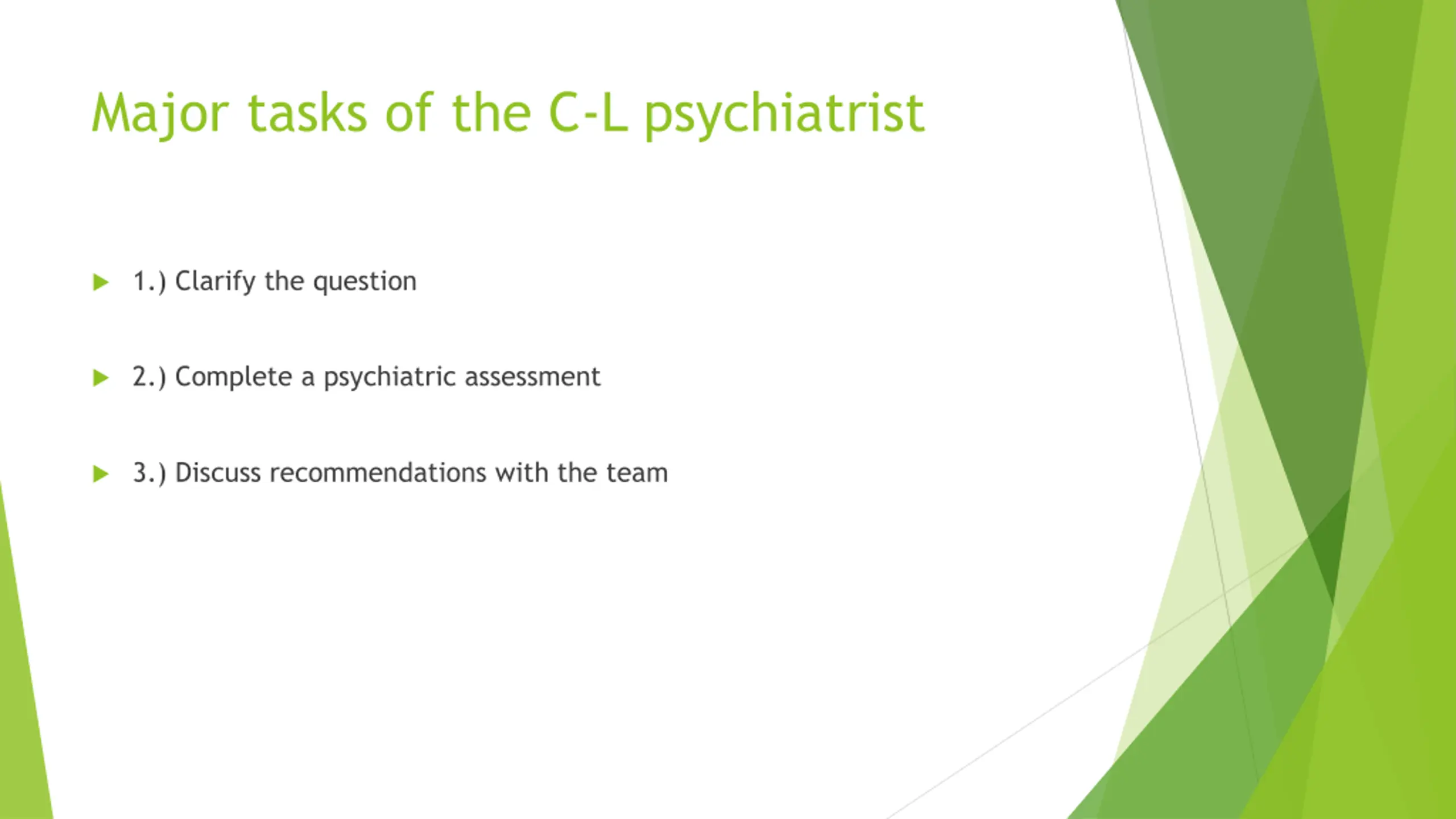 Major tasks of the C-L psychiatrist

1.) Clarify the question

2.) Complete a psychiatric assessment

3.) Discuss recommendations with the team